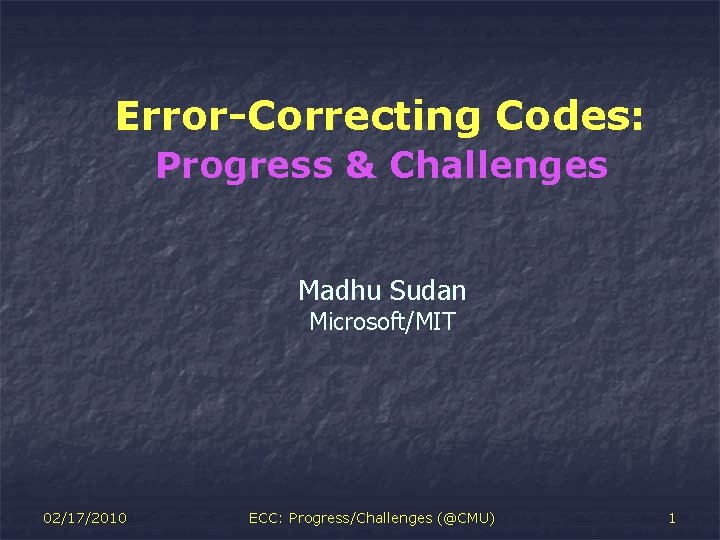 Error-Correcting Codes:
Progress & Challenges

Madhu Sudan
Microsoft/MIT

02/17/2010 ECC: Progress/Challenges (@CMU) 1